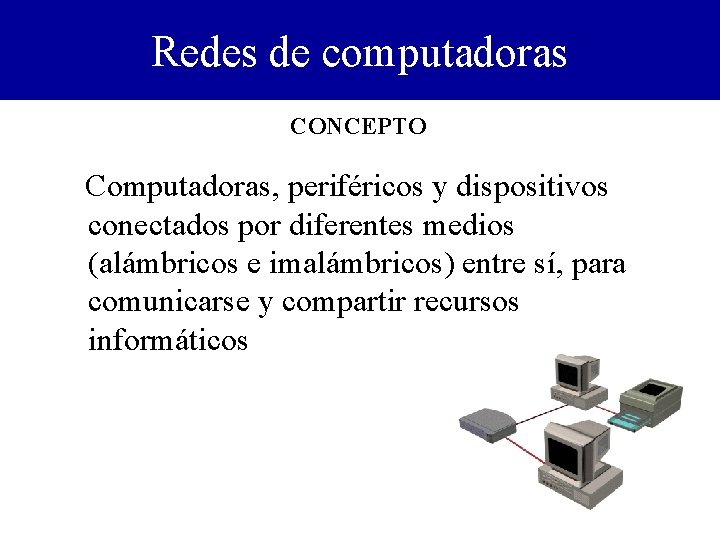 Redes de computadoras

CONCEPTO

Computadoras, periféricos y dispositivos conectados por diferentes medios (alámbricos e imalámbricos) entre sí, para comunicarse y compartir recursos informáticos